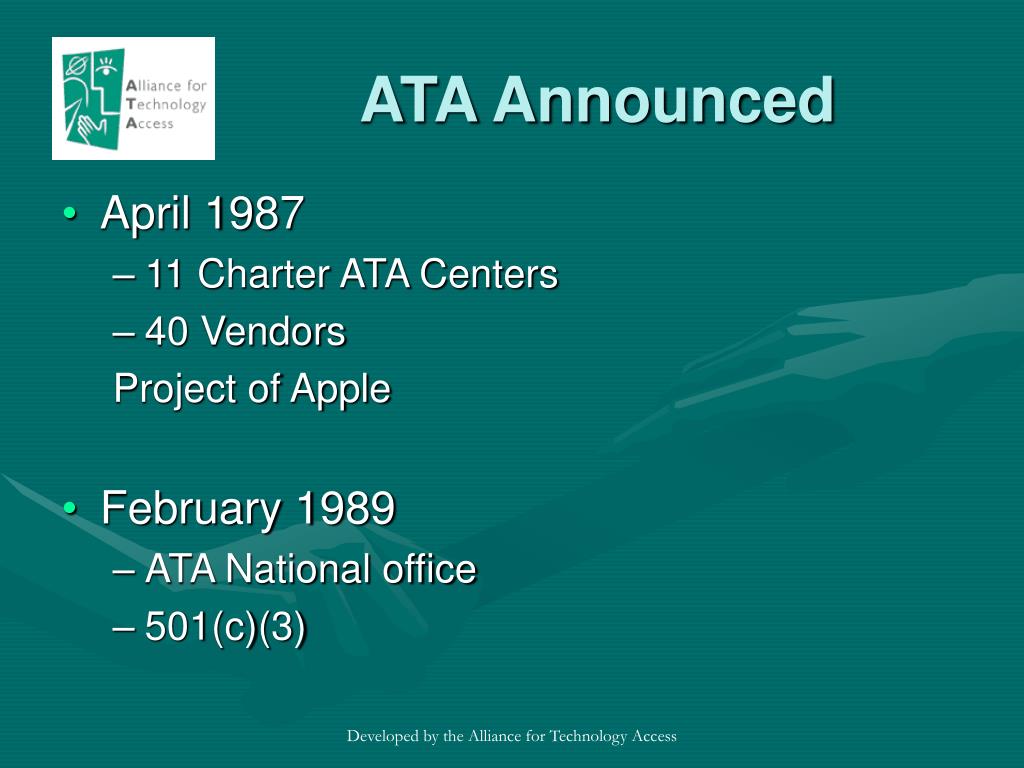 Alliance for Technology Access

ATA Announced

• April 1987
– 11 Charter ATA Centers
– 40 Vendors
Project of Apple

• February 1989
– ATA National office
– 501(c)(3)

Developed by the Alliance for Technology Access